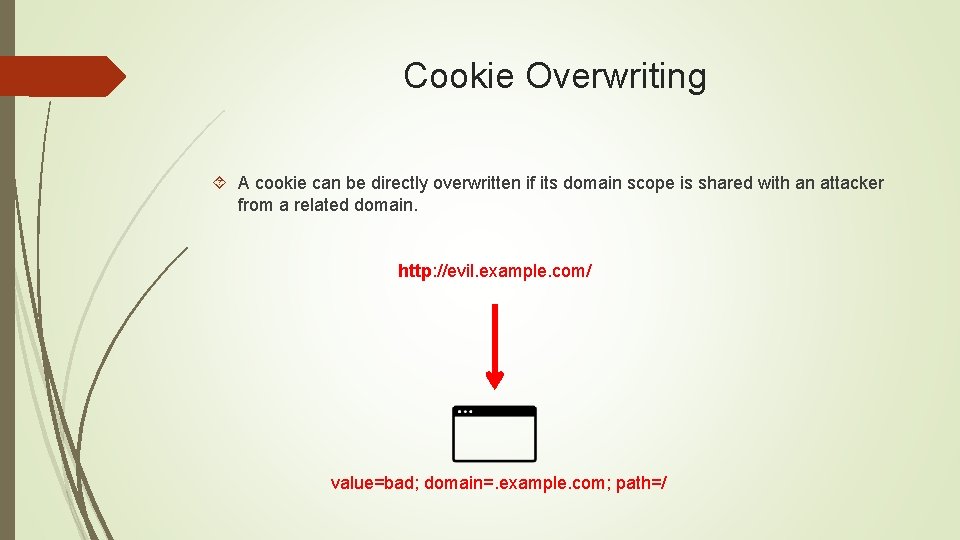 Cookie Overwriting

A cookie can be directly overwritten if its domain scope is shared with an attacker from a related domain.

http://evil.example.com/

value=bad; domain=.example.com; path=/